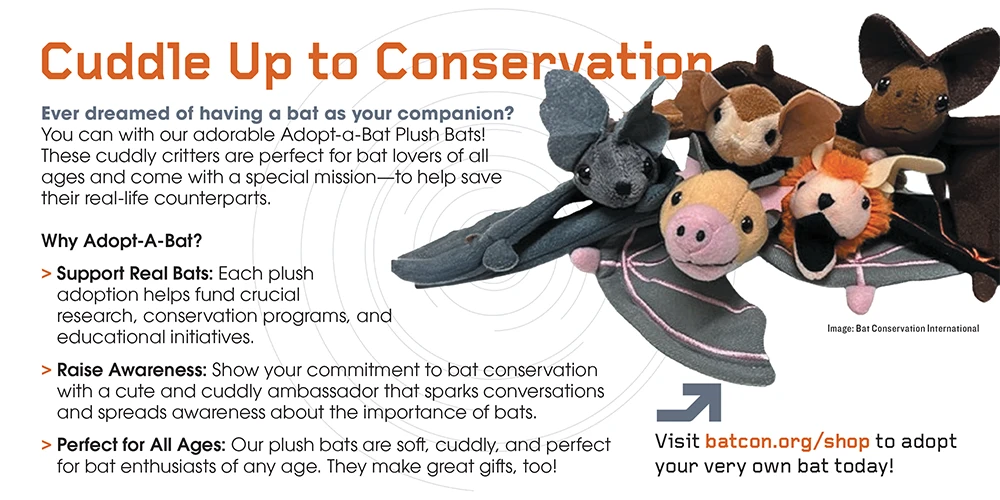 Cuddle Up to Conservation

Ever dreamed of having a bat as your companion? You can with our adorable Adopt-a-Bat Plush Bats! These cuddly critters are perfect for bat lovers of all ages and come with a special mission—to help save their real-life counterparts.

Why Adopt-A-Bat?

> Support Real Bats: Each plush adoption helps fund crucial research, conservation programs, and educational initiatives.

> Raise Awareness: Show your commitment to bat conservation with a cute and cuddly ambassador that sparks conversations and spreads awareness about the importance of bats.

> Perfect for All Ages: Our plush bats are soft, cuddly, and perfect for bat enthusiasts of any age. They make great gifts, too!

Image: Bat Conservation International

Visit batcon.org/shop to adopt your very own bat today!